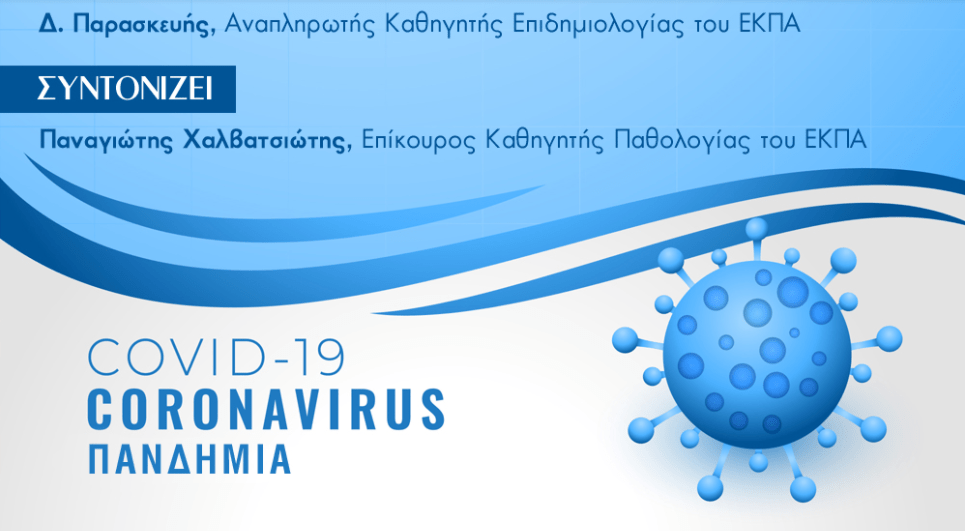 Δ. Παρασκευής, Αναπληρωτής Καθηγητής Επιδημιολογίας του ΕΚΠΑ

ΣΥΝΤΟΝΙΖΕΙ

Παναγιώτης Χαλβατσιώτης, Επίκουρος Καθηγητής Παθολογίας του ΕΚΠΑ

COVID-19
CORONAVIRUS
ΠΑΝΔΗΜΙΑ